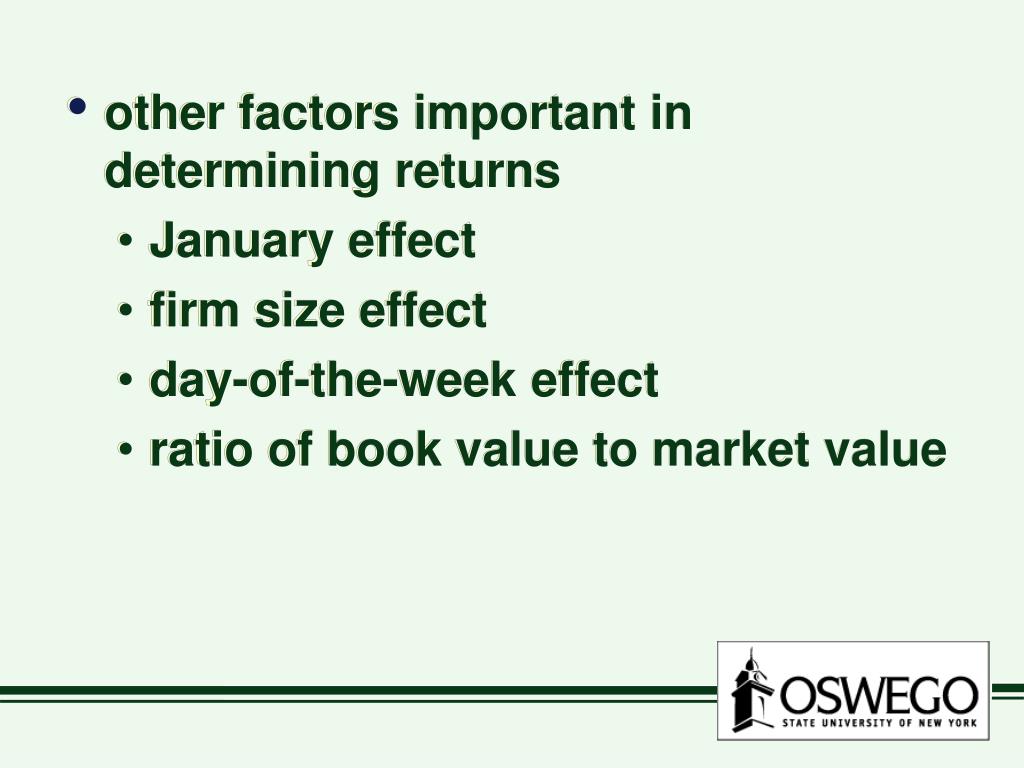 • other factors important in determining returns
• January effect
• firm size effect
• day-of-the-week effect
• ratio of book value to market value

OSWEGO
STATE UNIVERSITY OF NEW YORK